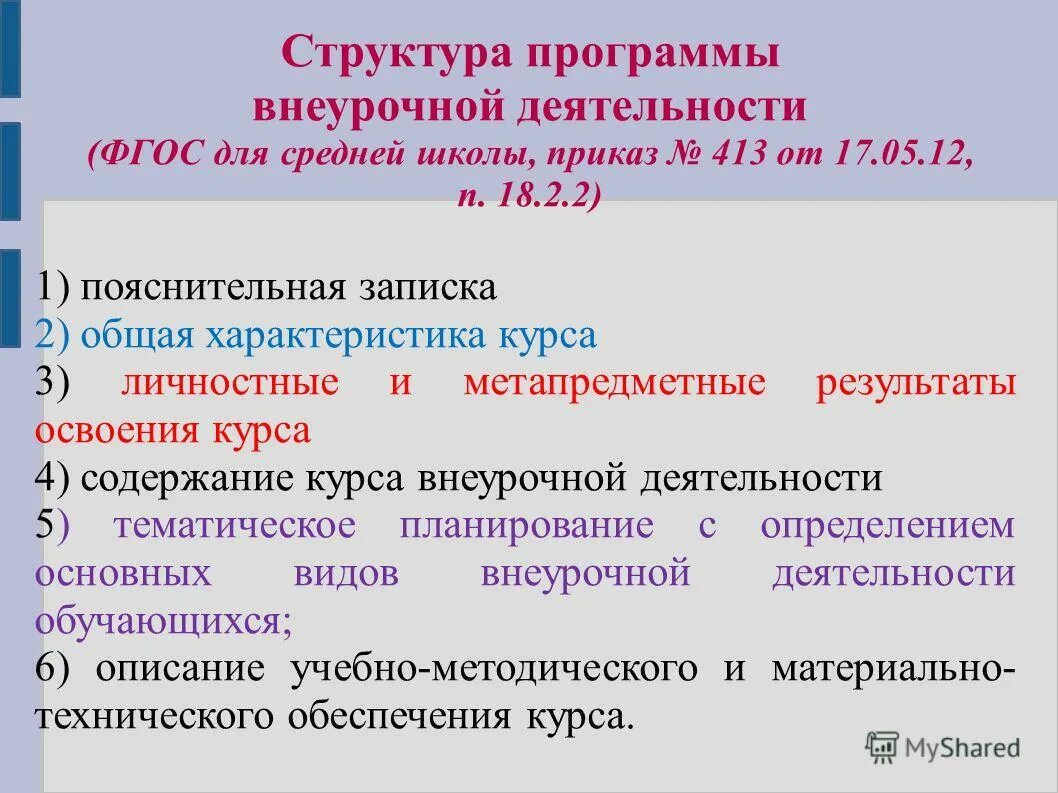 Структура программы внеурочной деятельности
(ФГОС для средней школы, приказ № 413 от 17.05.12, п. 18.2.2)

1) пояснительная записка
2) общая характеристика курса
3) личностные и метапредметные результаты освоения курса
4) содержание курса внеурочной деятельности
5) тематическое планирование с определением основных видов внеурочной деятельности обучающихся;
6) описание учебно-методического и материально-технического обеспечения курса.

MyShared